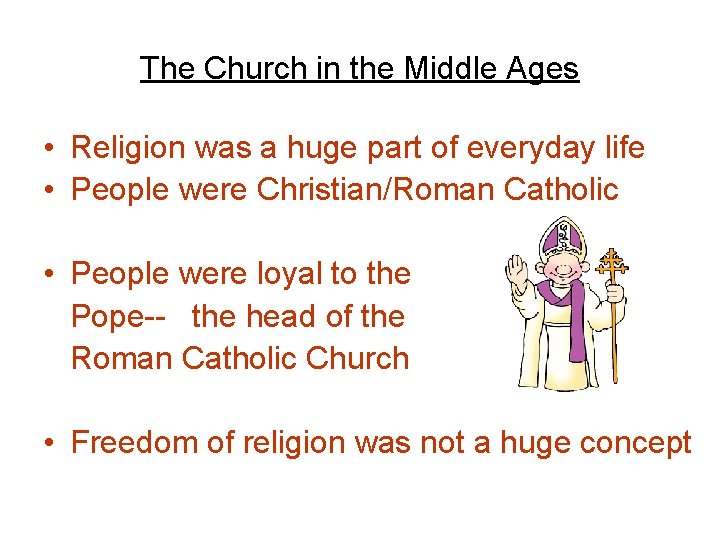 The Church in the Middle Ages

• Religion was a huge part of everyday life
• People were Christian/Roman Catholic

• People were loyal to the Pope-- the head of the Roman Catholic Church

• Freedom of religion was not a huge concept